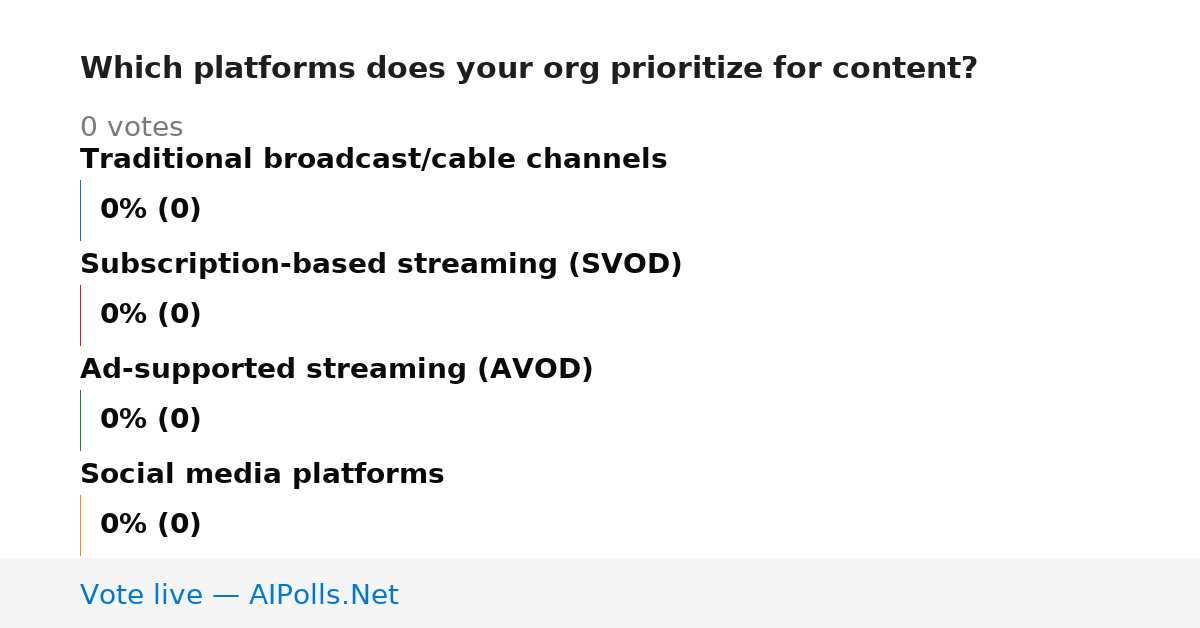 Which platforms does your org prioritize for content?

0 votes

Traditional broadcast/cable channels

0% (0)

Subscription-based streaming (SVOD)

0% (0)

Ad-supported streaming (AVOD)

0% (0)

Social media platforms

0% (0)

Vote live — AIPolls.Net